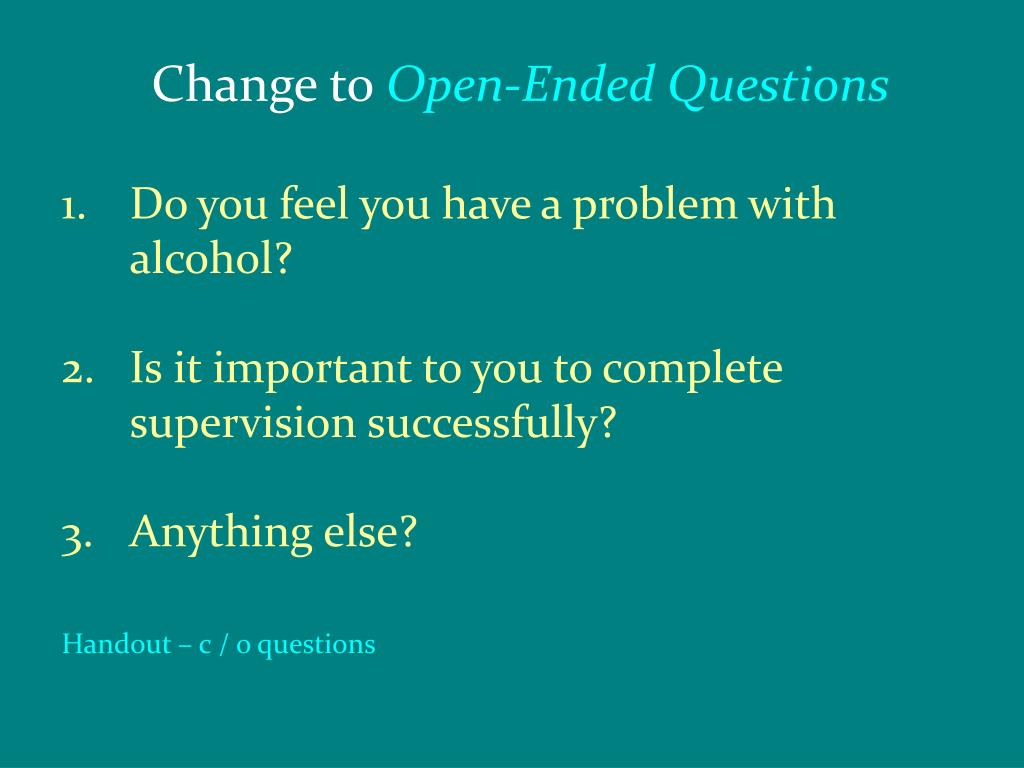 Change to Open-Ended Questions

1. Do you feel you have a problem with alcohol?

2. Is it important to you to complete supervision successfully?

3. Anything else?

Handout – c / o questions